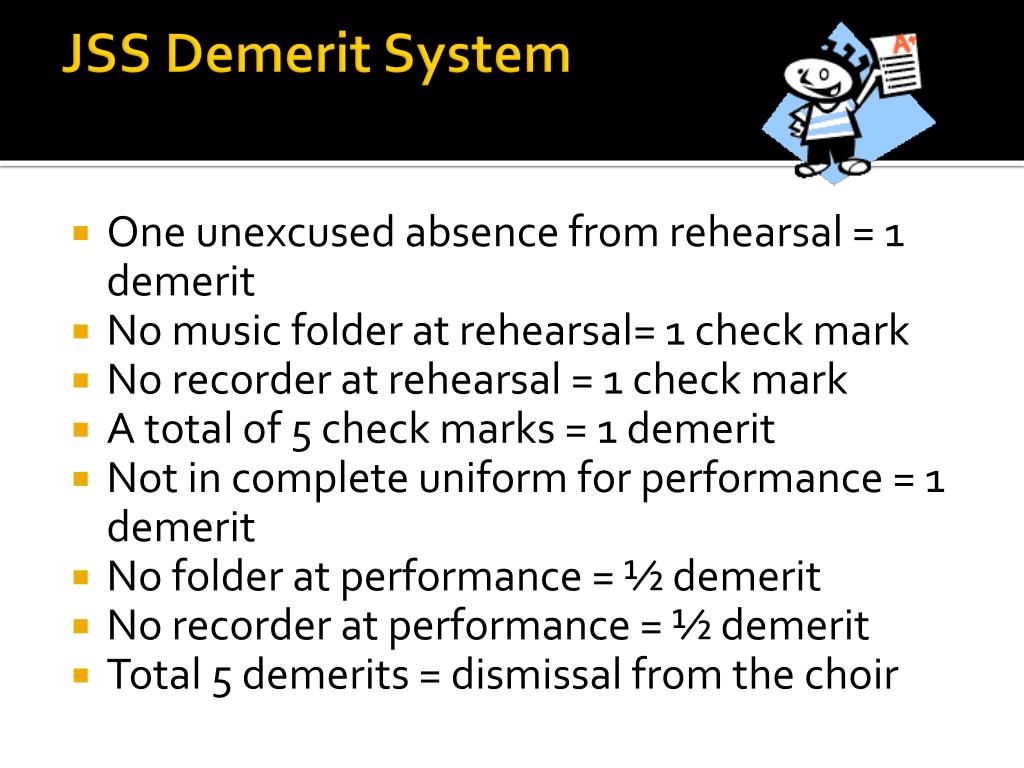 JSS Demerit System

A+

- One unexcused absence from rehearsal = 1 demerit
- No music folder at rehearsal= 1 check mark
- No recorder at rehearsal = 1 check mark
- A total of 5 check marks = 1 demerit
- Not in complete uniform for performance = 1 demerit
- No folder at performance = ½ demerit
- No recorder at performance = ½ demerit
- Total 5 demerits = dismissal from the choir